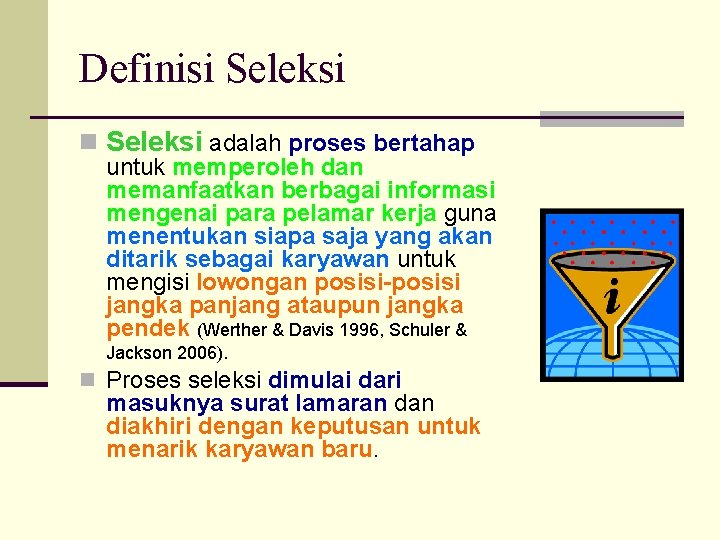 Definisi Seleksi

Seleksi adalah proses bertahap untuk memperoleh dan memanfaatkan berbagai informasi mengenai para pelamar kerja guna menentukan siapa saja yang akan ditarik sebagai karyawan untuk mengisi lowongan posisi-posisi jangka panjang ataupun jangka pendek (Werther & Davis 1996, Schuler & Jackson 2006).

Proses seleksi dimulai dari masuknya surat lamaran dan diakhiri dengan keputusan untuk menarik karyawan baru.

i